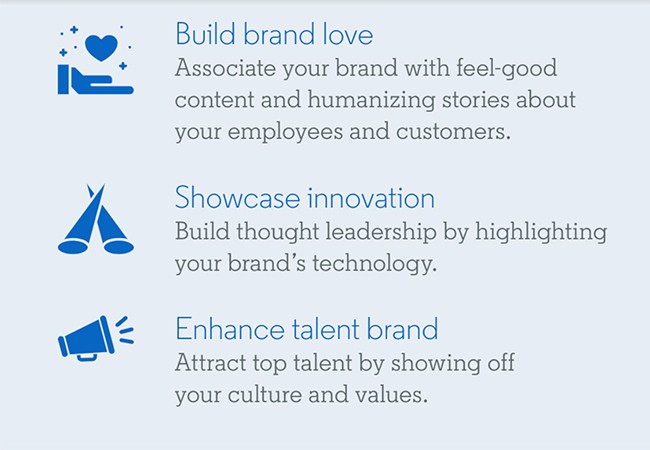 Build brand love
Associate your brand with feel-good content and humanizing stories about your employees and customers.

Showcase innovation
Build thought leadership by highlighting your brand's technology.

Enhance talent brand
Attract top talent by showing off your culture and values.